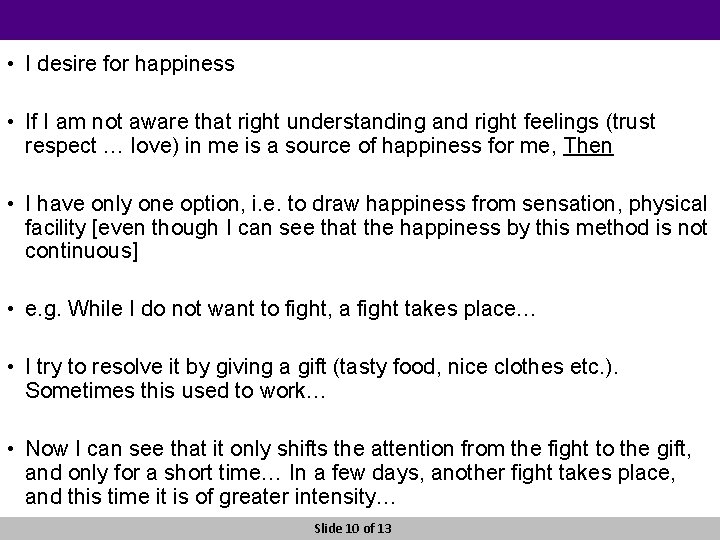 • I desire for happiness

• If I am not aware that right understanding and right feelings (trust respect … love) in me is a source of happiness for me, Then

• I have only one option, i.e. to draw happiness from sensation, physical facility [even though I can see that the happiness by this method is not continuous]

• e.g. While I do not want to fight, a fight takes place…

• I try to resolve it by giving a gift (tasty food, nice clothes etc.). Sometimes this used to work…

• Now I can see that it only shifts the attention from the fight to the gift, and only for a short time… In a few days, another fight takes place, and this time it is of greater intensity…

Slide 10 of 13